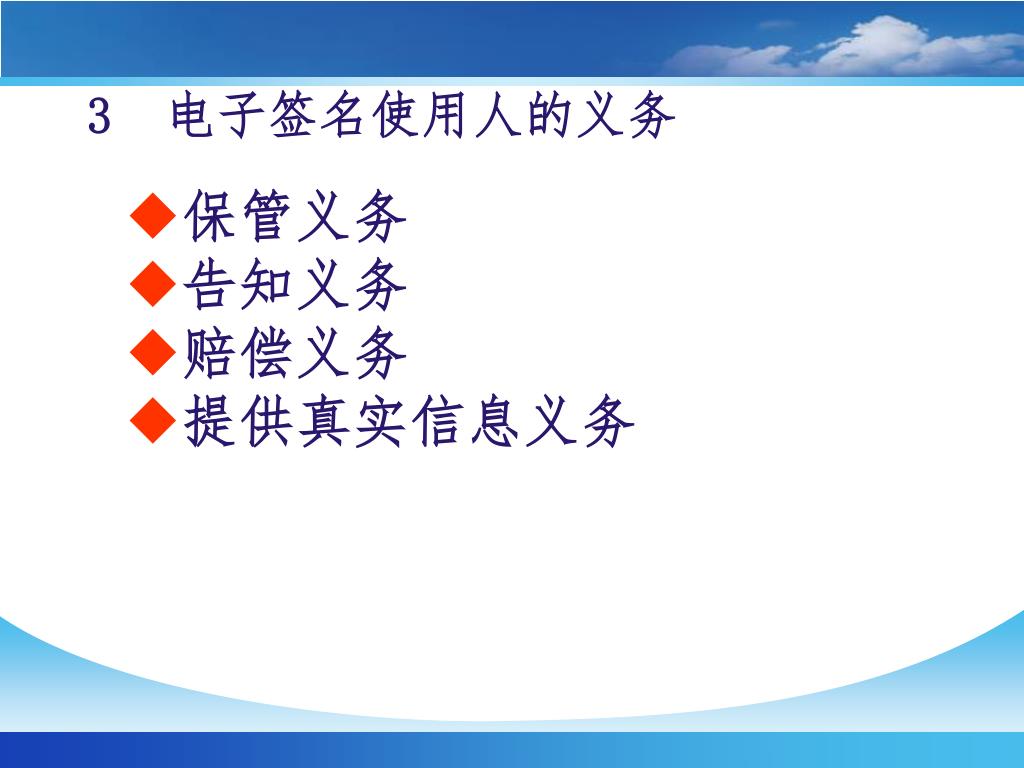 3　电子签名使用人的义务

◆保管义务
◆告知义务
◆赔偿义务
◆提供真实信息义务